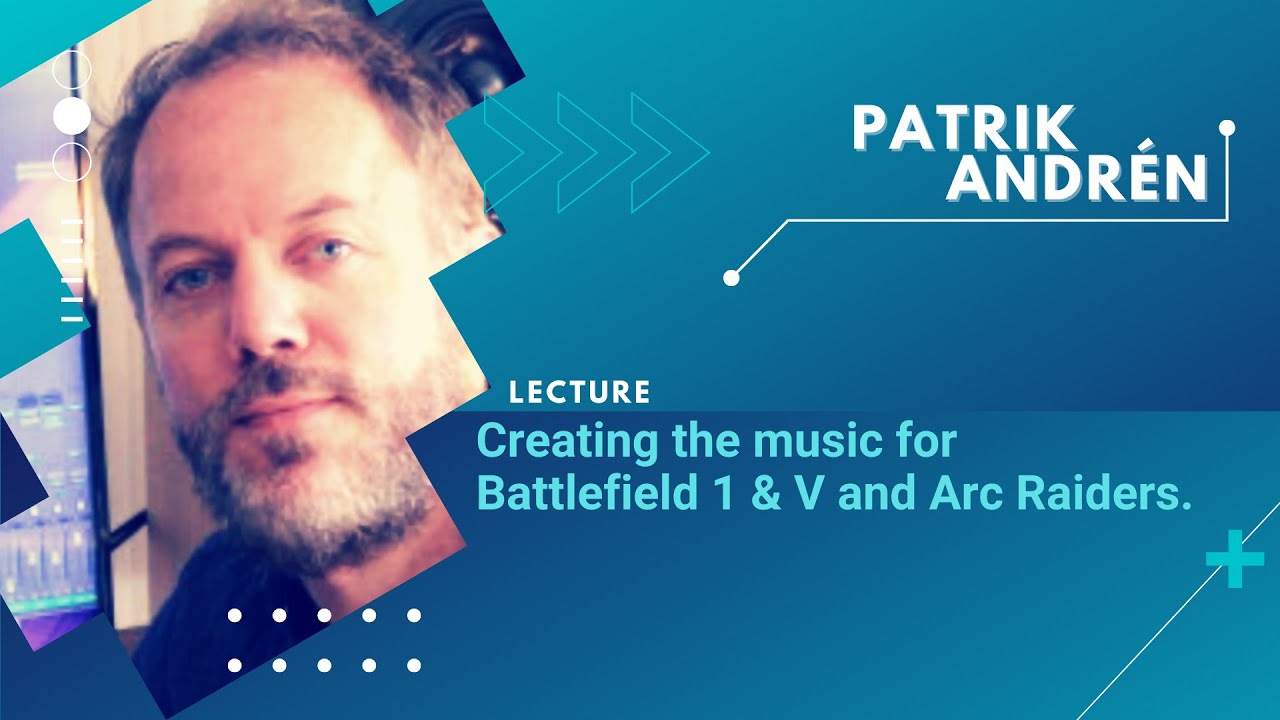 PATRIK
ANDRÉN

LECTURE
Creating the music for Battlefield 1 & V and Arc Raiders.